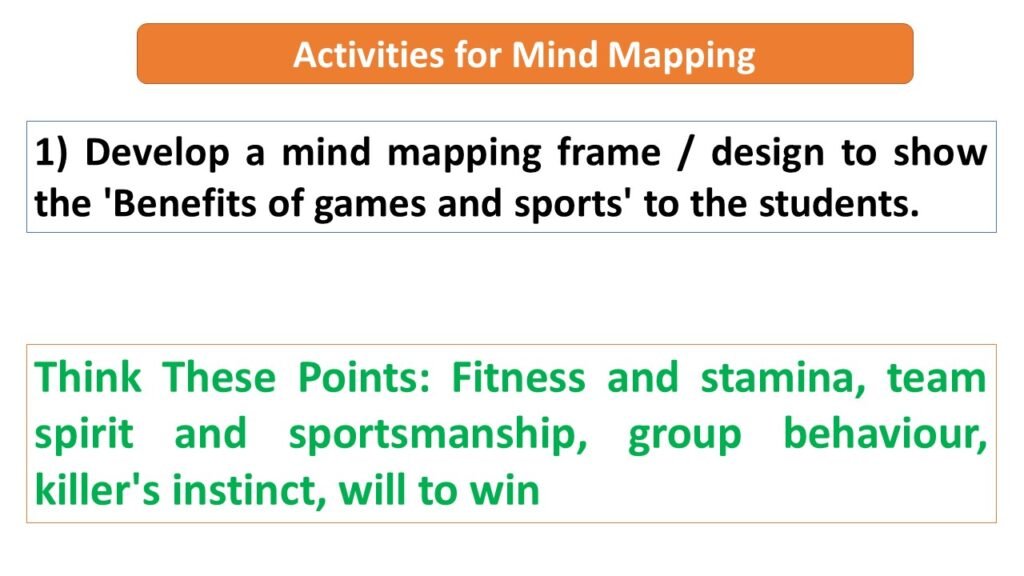 Activities for Mind Mapping

1) Develop a mind mapping frame / design to show the 'Benefits of games and sports' to the students.

Think These Points: Fitness and stamina, team spirit and sportsmanship, group behaviour, killer's instinct, will to win